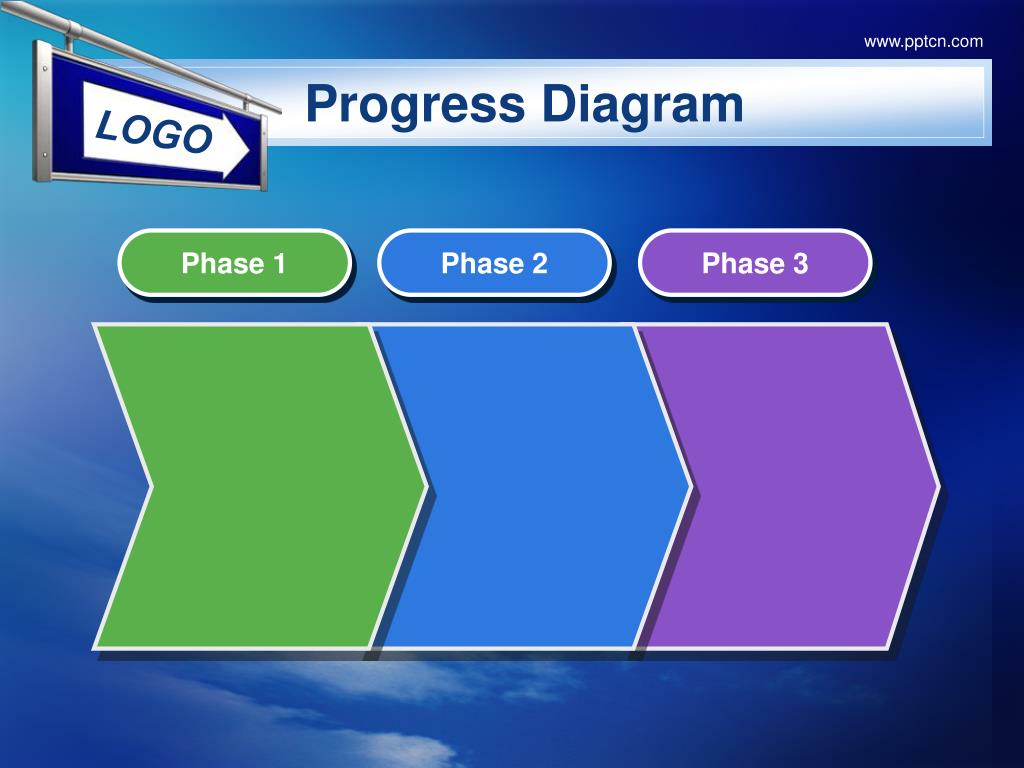 www.pptcn.com

LOGO

Progress Diagram

Phase 1

Phase 2

Phase 3